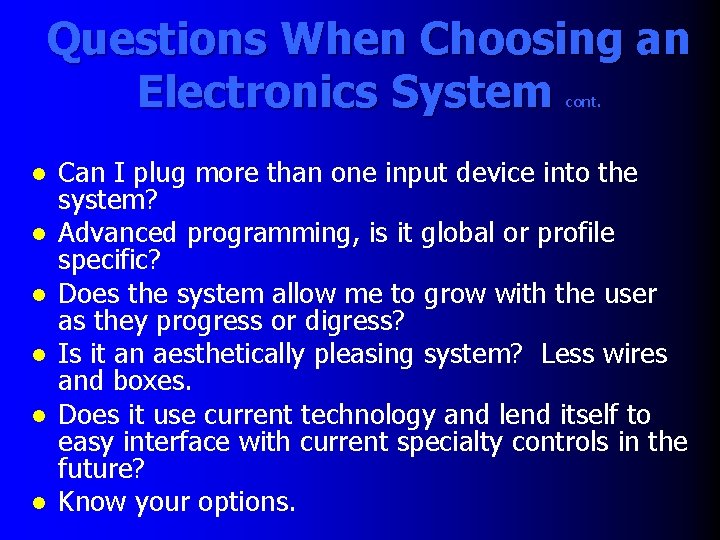 Questions When Choosing an Electronics System cont.

- Can I plug more than one input device into the system?
- Advanced programming, is it global or profile specific?
- Does the system allow me to grow with the user as they progress or digress?
- Is it an aesthetically pleasing system?  Less wires and boxes.
- Does it use current technology and lend itself to easy interface with current specialty controls in the future?
- Know your options.